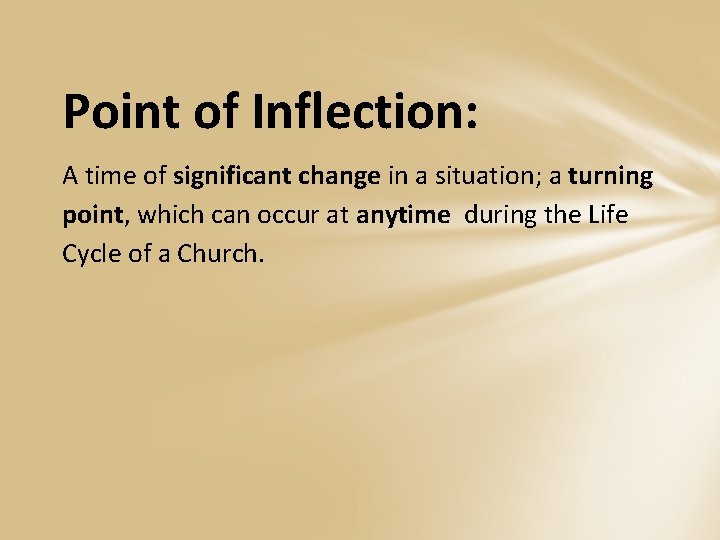 Point of Inflection:

A time of significant change in a situation; a turning point, which can occur at anytime during the Life Cycle of a Church.